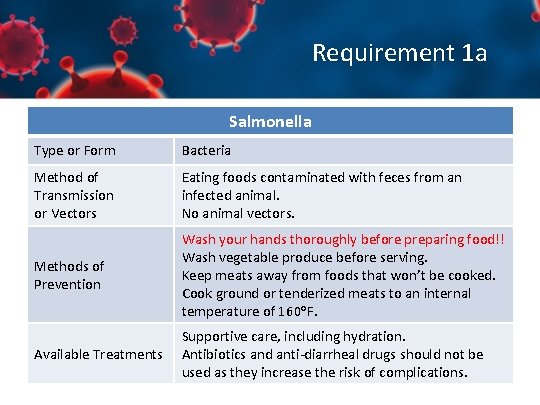 Requirement 1a

| Salmonella | |
|---|---|
| Type or Form | Bacteria |
| Method of Transmission or Vectors | Eating foods contaminated with feces from an infected animal. No animal vectors. |
| Methods of Prevention | Wash your hands thoroughly before preparing food!! Wash vegetable produce before serving. Keep meats away from foods that won't be cooked. Cook ground or tenderized meats to an internal temperature of 160°F. |
| Available Treatments | Supportive care, including hydration. Antibiotics and anti-diarrheal drugs should not be used as they increase the risk of complications. |